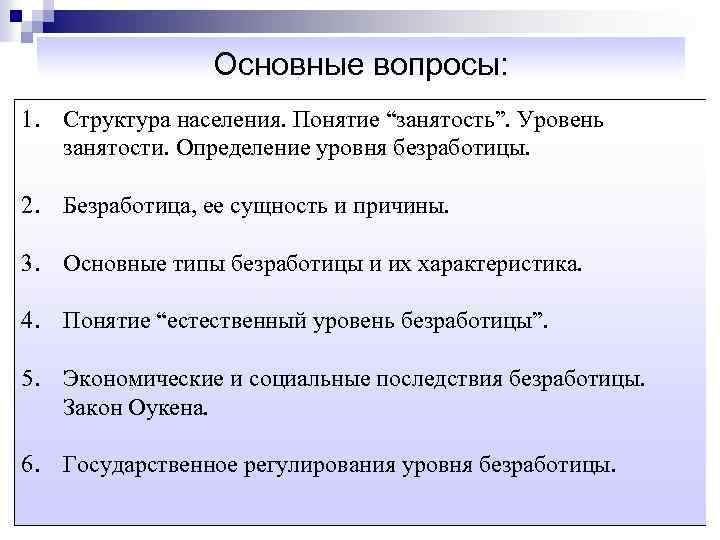 Основные вопросы:

1. Структура населения. Понятие “занятость”. Уровень занятости. Определение уровня безработицы.

2. Безработица, ее сущность и причины.

3. Основные типы безработицы и их характеристика.

4. Понятие “естественный уровень безработицы”.

5. Экономические и социальные последствия безработицы. Закон Оукена.

6. Государственное регулирования уровня безработицы.